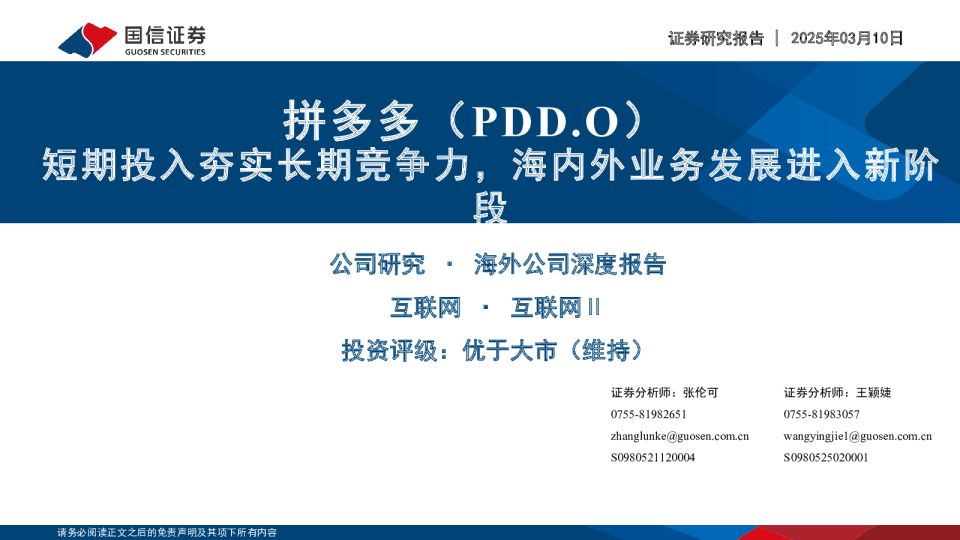 国信证券
GUOSEN SECURITIES

证券研究报告 | 2025年03月10日

拼多多（PDD.O）
短期投入夯实长期竞争力，海内外业务发展进入新阶段

公司研究 · 海外公司深度报告

互联网 · 互联网Ⅱ

投资评级：优于大市（维持）

证券分析师：张伦可
0755-81982651
zhanglunke@guosen.com.cn
S0980521120004

证券分析师：王颖婕
0755-81983057
wangyingjie1@guosen.com.cn
S0980525020001

请务必阅读正文之后的免责声明及其项下所有内容